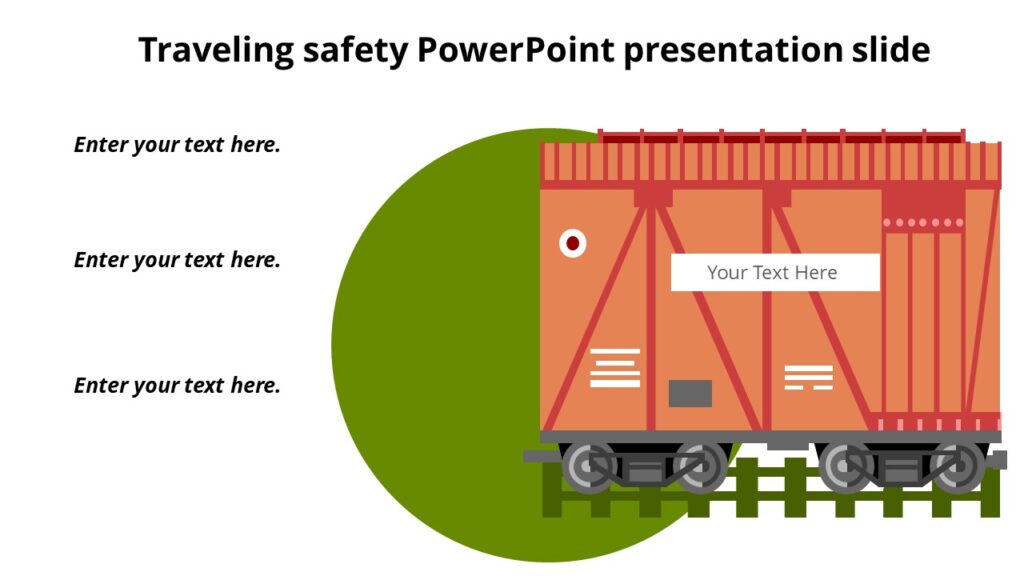 Traveling safety PowerPoint presentation slide

Enter your text here.

Enter your text here.

Enter your text here.

Your Text Here